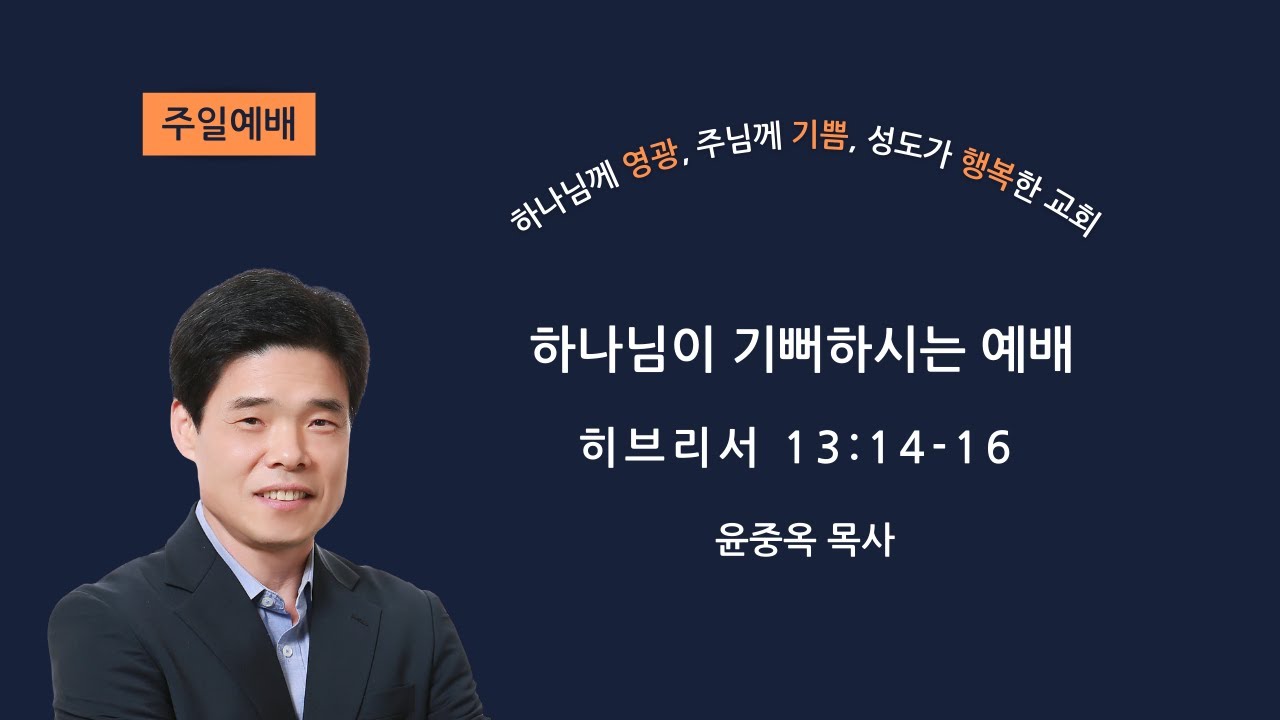 주일예배

하나님께 영광, 주님께 기쁨, 성도가 행복한 교회

하나님이 기뻐하시는 예배

히브리서 13:14-16

윤중옥 목사